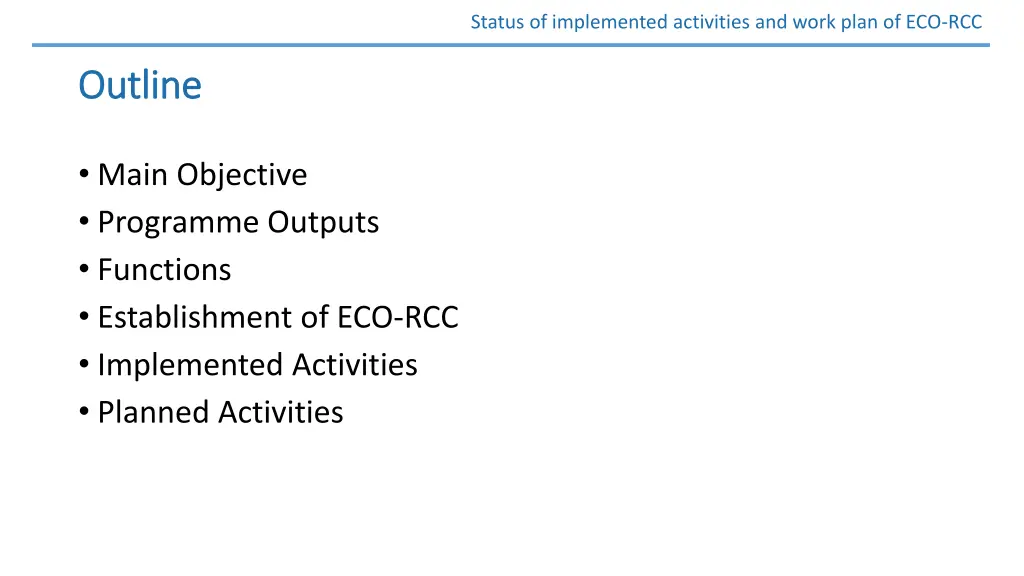 Status of implemented activities and work plan of ECO-RCC

Outline

• Main Objective
• Programme Outputs
• Functions
• Establishment of ECO-RCC
• Implemented Activities
• Planned Activities